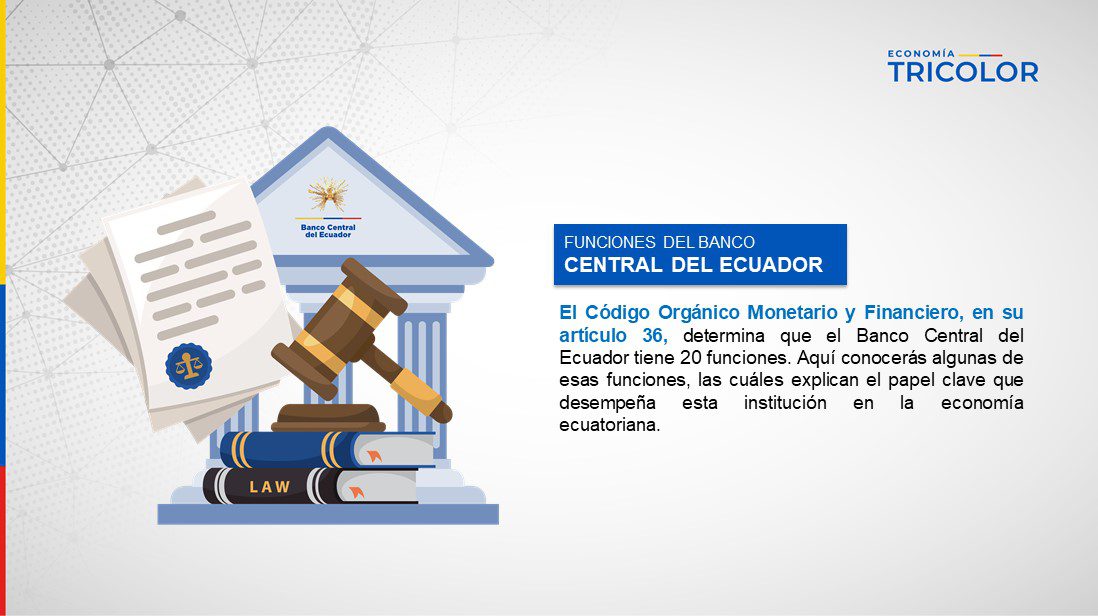 ECONOMÍA
TRICOLOR

Banco Central del Ecuador

LAW

FUNCIONES DEL BANCO
CENTRAL DEL ECUADOR

El Código Orgánico Monetario y Financiero, en su artículo 36, determina que el Banco Central del Ecuador tiene 20 funciones. Aquí conocerás algunas de esas funciones, las cuáles explican el papel clave que desempeña esta institución en la economía ecuatoriana.